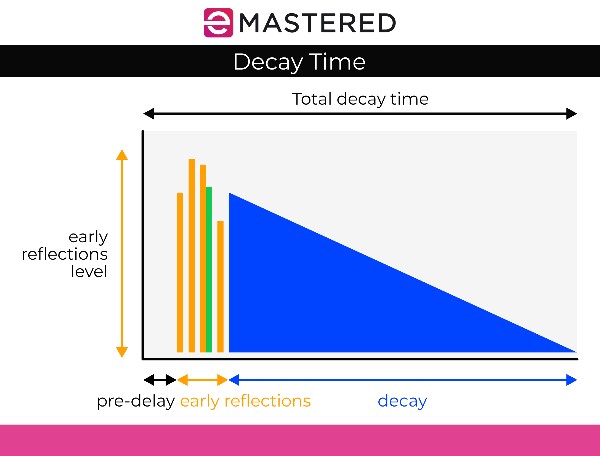 eMASTERED

Decay Time

Total decay time

early reflections level

pre-delay early reflections decay